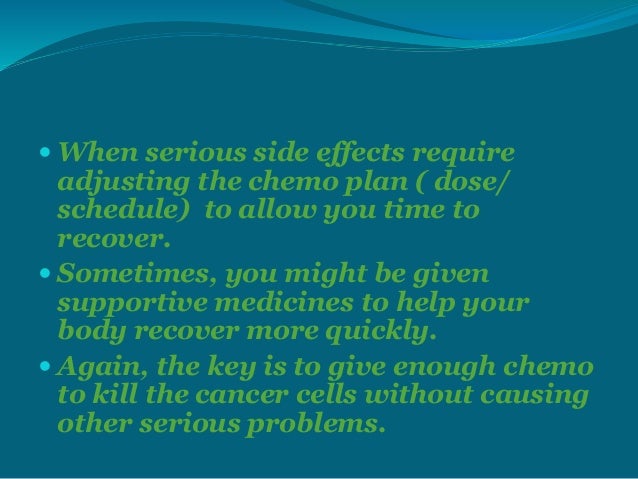 - When serious side effects require adjusting the chemo plan ( dose/ schedule)  to allow you time to recover.
- Sometimes, you might be given supportive medicines to help your body recover more quickly.
- Again, the key is to give enough chemo to kill the cancer cells without causing other serious problems.